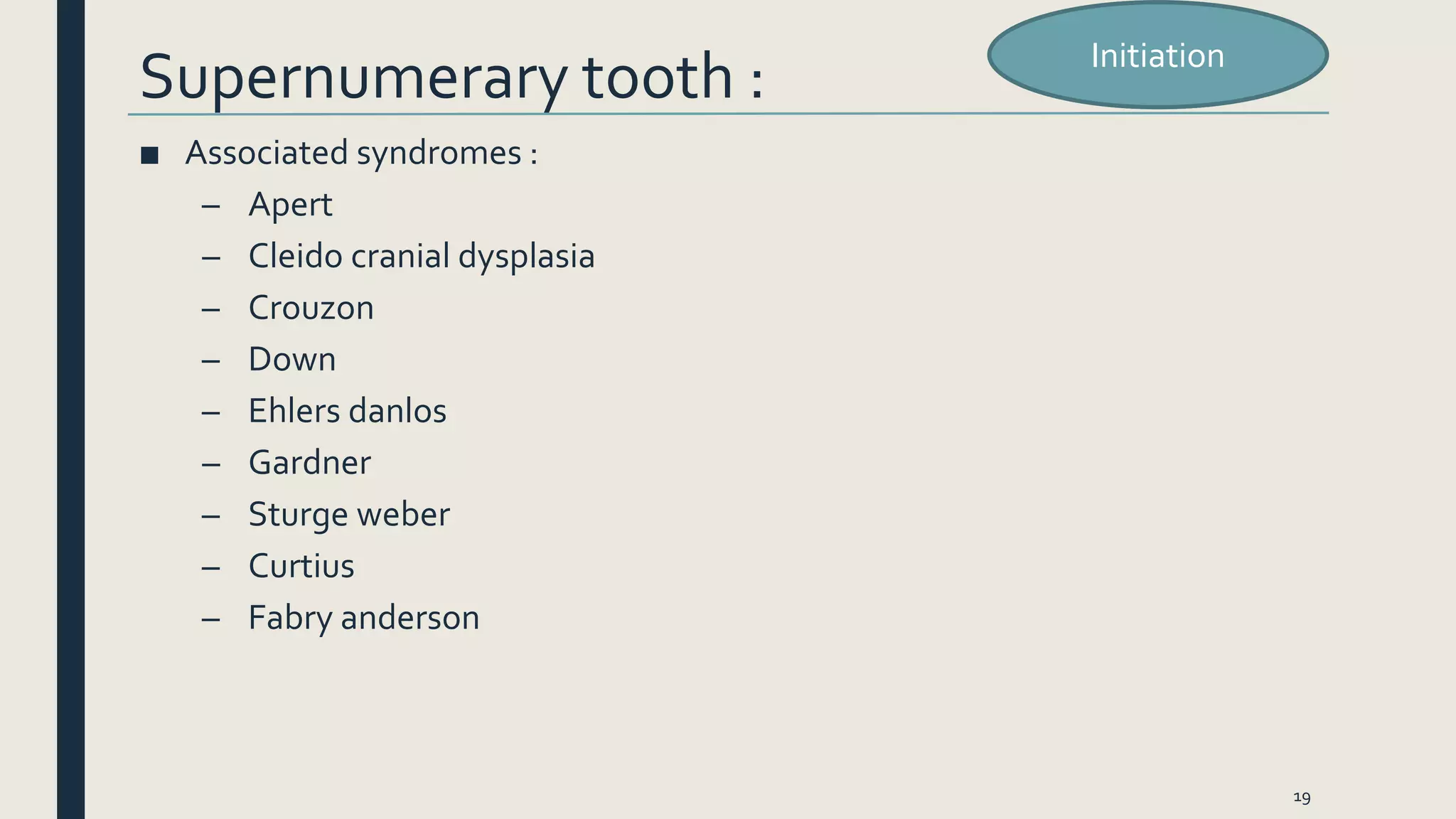 Supernumerary tooth :

Initiation

■ Associated syndromes :
– Apert
– Cleido cranial dysplasia
– Crouzon
– Down
– Ehlers danlos
– Gardner
– Sturge weber
– Curtius
– Fabry anderson

19